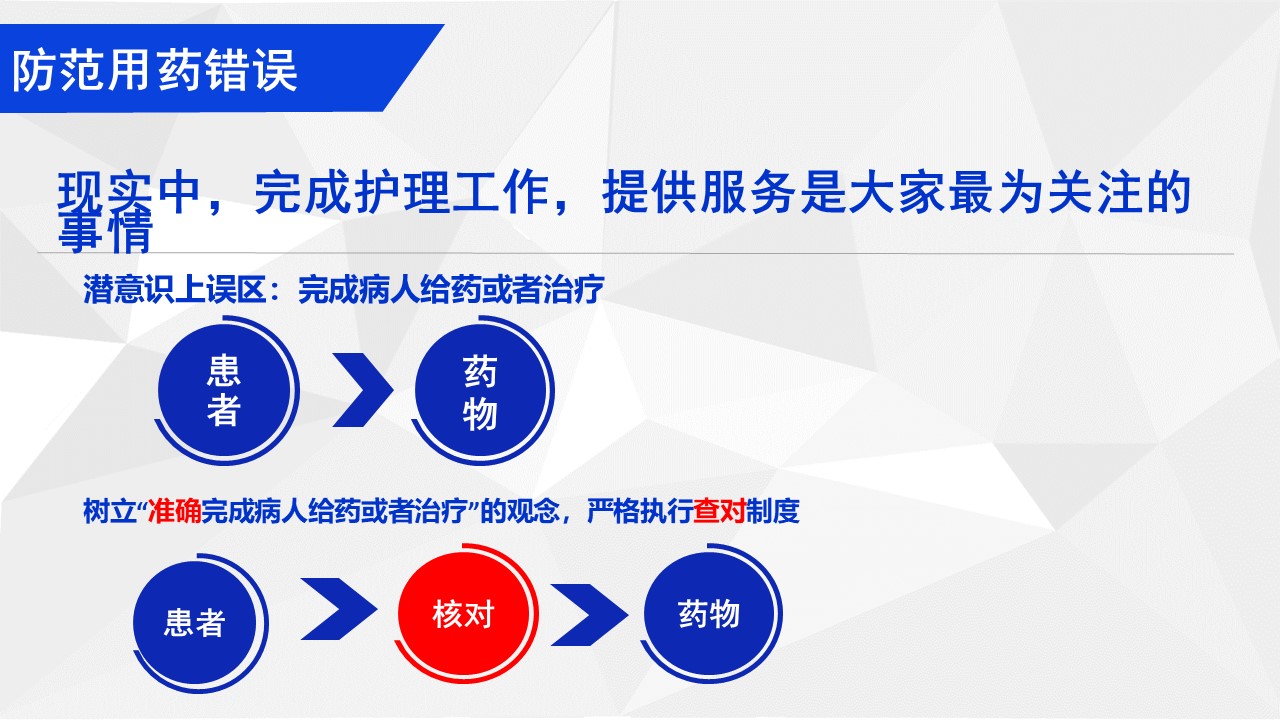 防范用药错误

现实中，完成护理工作，提供服务是大家最为关注的事情

潜意识上误区：完成病人给药或者治疗

患者

药物

树立“准确完成病人给药或者治疗”的观念，严格执行查对制度

患者

核对

药物